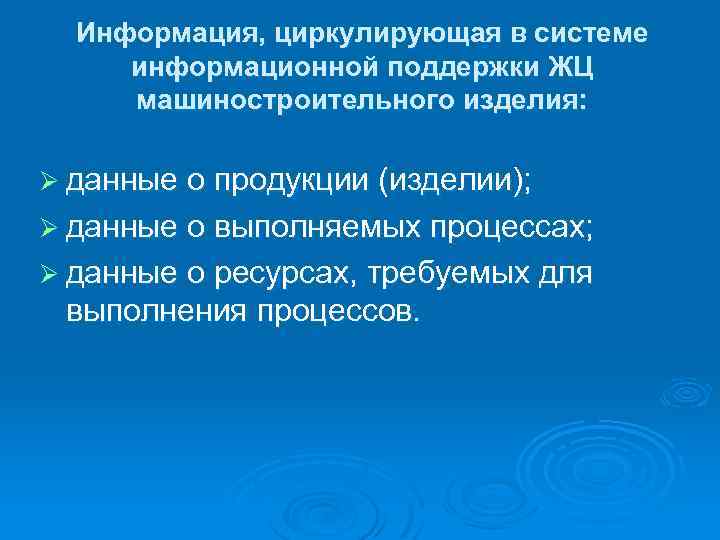 Информация, циркулирующая в системе информационной поддержки ЖЦ машиностроительного изделия:

➢ данные о продукции (изделии);
➢ данные о выполняемых процессах;
➢ данные о ресурсах, требуемых для выполнения процессов.